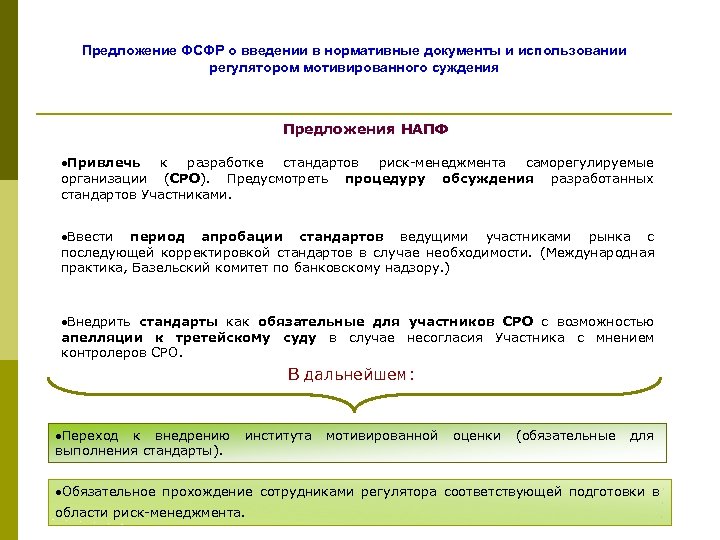 Предложение ФСФР о введении в нормативные документы и использовании регулятором мотивированного суждения

Предложения НАПФ

•Привлечь к разработке стандартов риск-менеджмента саморегулируемые организации (СРО). Предусмотреть процедуру обсуждения разработанных стандартов Участниками.

•Ввести период апробации стандартов ведущими участниками рынка с последующей корректировкой стандартов в случае необходимости. (Международная практика, Базельский комитет по банковскому надзору.)

•Внедрить стандарты как обязательные для участников СРО с возможностью апелляции к третейскому суду в случае несогласия Участника с мнением контролеров СРО.

В дальнейшем:

•Переход к внедрению института мотивированной оценки (обязательные для выполнения стандарты).

•Обязательное прохождение сотрудниками регулятора соответствующей подготовки в области риск-менеджмента.